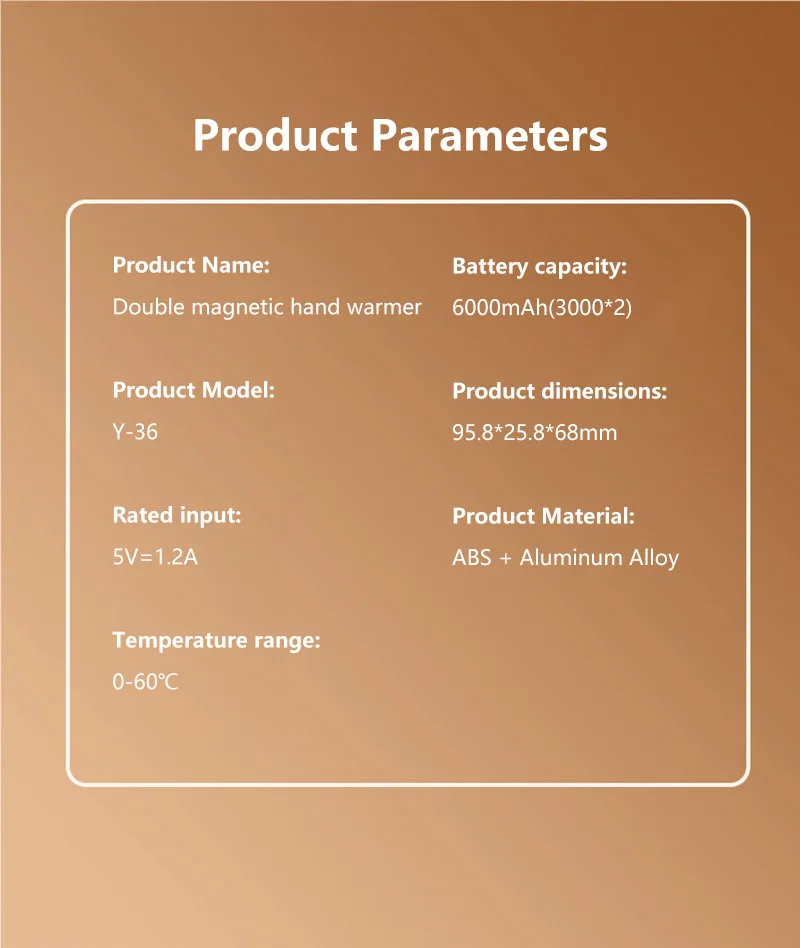 Product Parameters

Product Name:
Double magnetic hand warmer

Product Model:
Y-36

Rated input:
5V=1.2A

Temperature range:
0-60℃

Battery capacity:
6000mAh(3000*2)

Product dimensions:
95.8*25.8*68mm

Product Material:
ABS + Aluminum Alloy